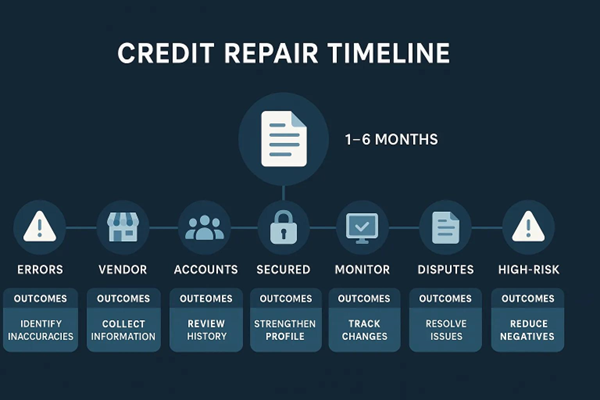 CREDIT REPAIR TIMELINE

1–6 MONTHS

ERRORS
OUTCOMES
IDENTIFY INACCURACIES

VENDOR
OUTCOMES
COLLECT INFORMATION

ACCOUNTS
OUTEOMES
REVIEW HISTORY

SECURED
OUTCOMES
STRENGTHEN PROFILE

MONITOR
OUTCOMES
TRACK CHANGES

DISPUTES
OUTCOMES
RESOLVE ISSUES

HIGH-RISK
OUTCOMES
REDUCE NEGATIVES